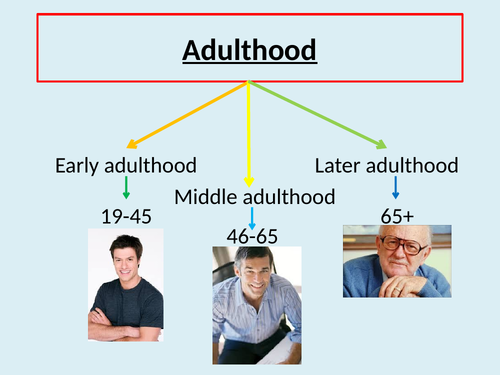 Adulthood

Early adulthood

19-45

Middle adulthood

46-65

Later adulthood

65+